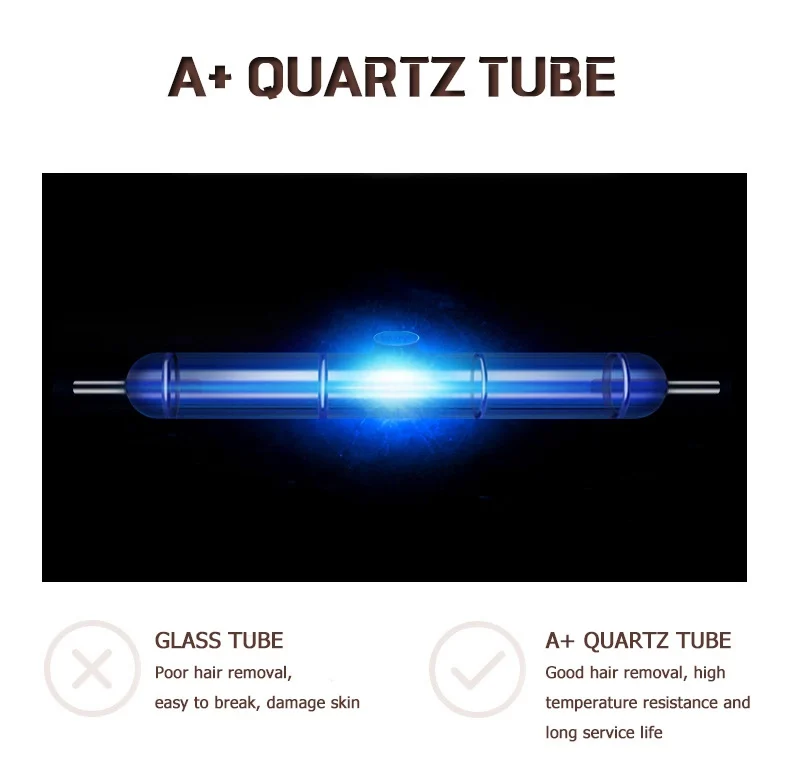 A+ QUARTZ TUBE

GLASS TUBE
Poor hair removal, easy to break, damage skin

A+ QUARTZ TUBE
Good hair removal, high temperature resistance and long service life